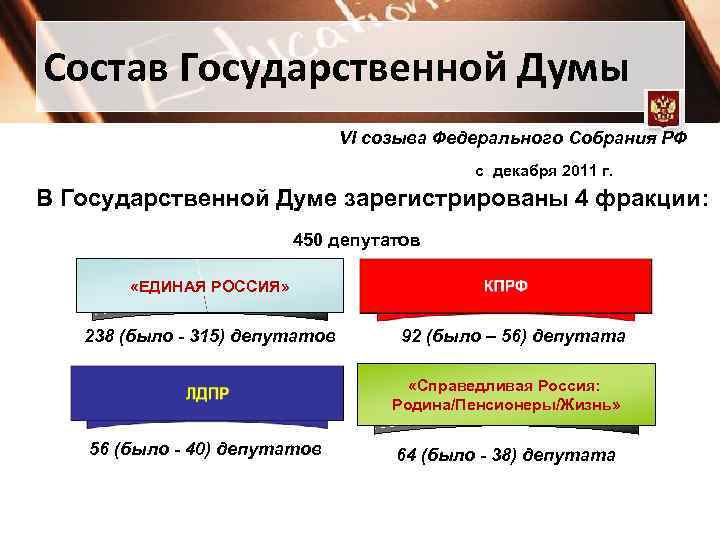 Состав Государственной Думы

VI созыва Федерального Собрания РФ

с декабря 2011 г.

В Государственной Думе зарегистрированы 4 фракции:

450 депутатов

«ЕДИНАЯ РОССИЯ»

238 (было - 315) депутатов

КПРФ

92 (было – 56) депутата

ЛДПР

56 (было - 40) депутатов

«Справедливая Россия: Родина/Пенсионеры/Жизнь»

64 (было - 38) депутата